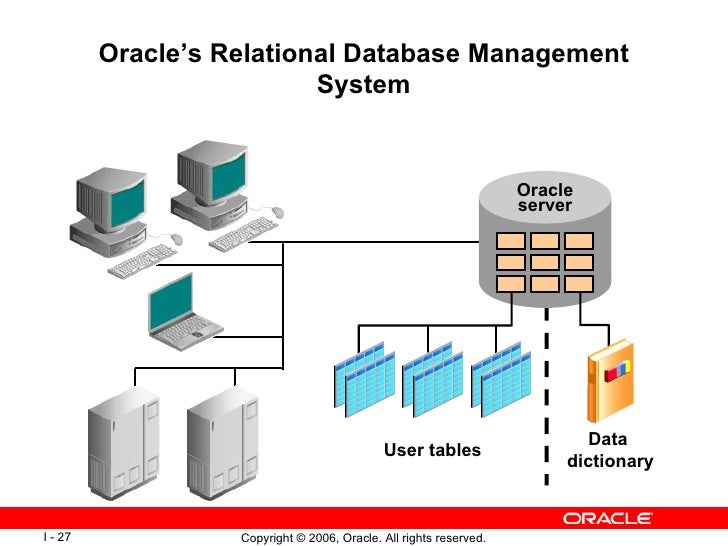 Oracle's Relational Database Management System

Oracle server

User tables

Data dictionary

ORACLE

I - 27

Copyright © 2006, Oracle. All rights reserved.